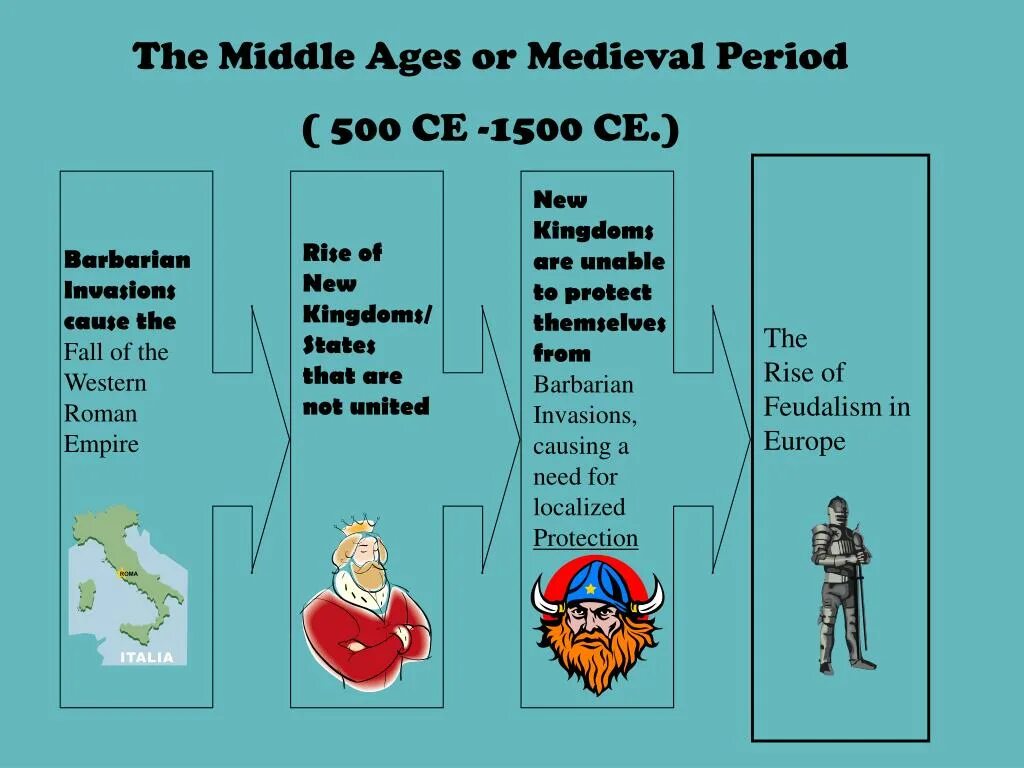 The Middle Ages or Medieval Period

( 500 CE -1500 CE.)

Barbarian Invasions cause the Fall of the Western Roman Empire

ROMA

ITALIA

Rise of New Kingdoms/ States that are not united

New Kingdoms are unable to protect themselves from Barbarian Invasions, causing a need for localized Protection

The Rise of Feudalism in Europe